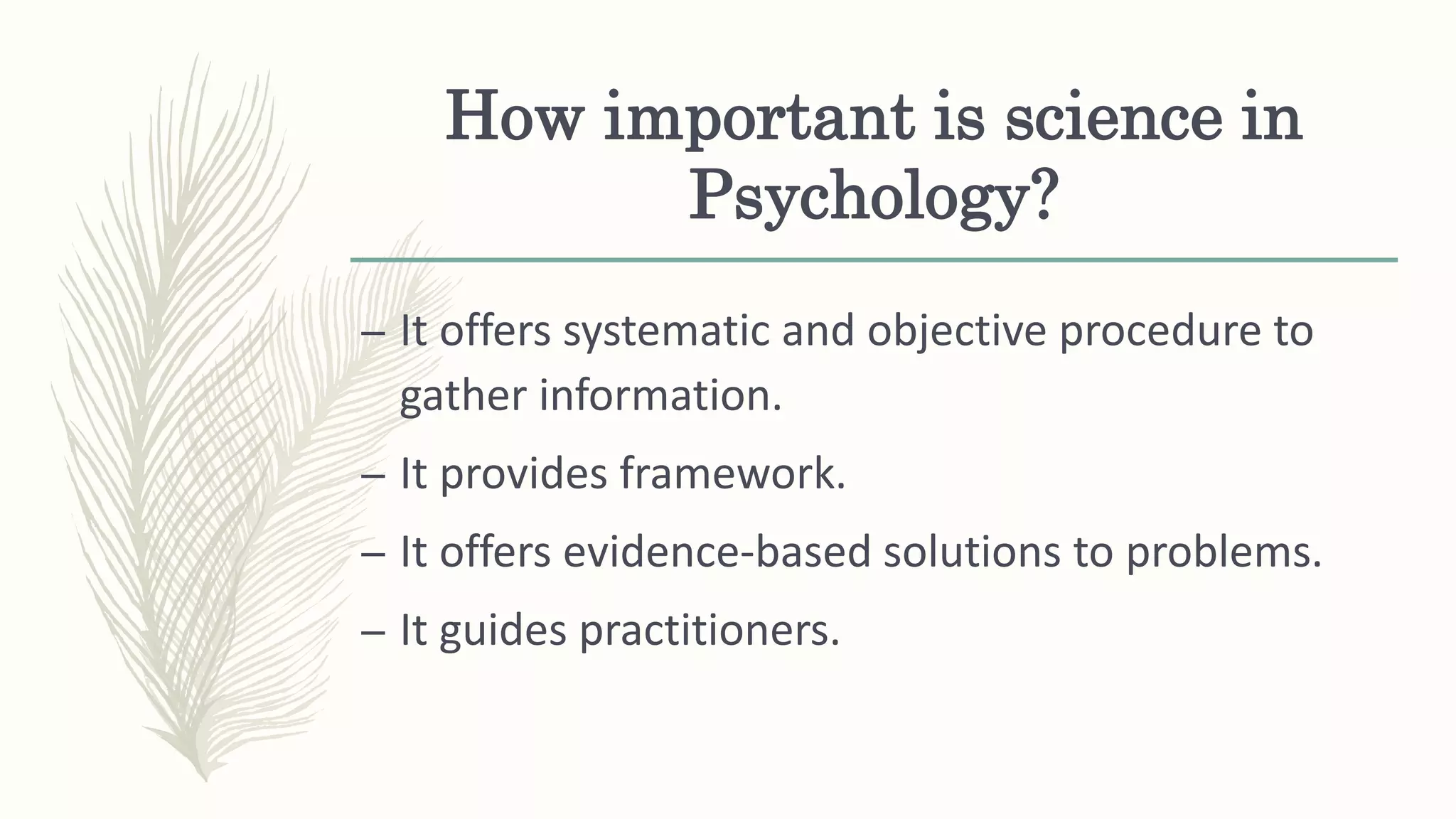 How important is science in Psychology?

– It offers systematic and objective procedure to gather information.

– It provides framework.

– It offers evidence-based solutions to problems.

– It guides practitioners.